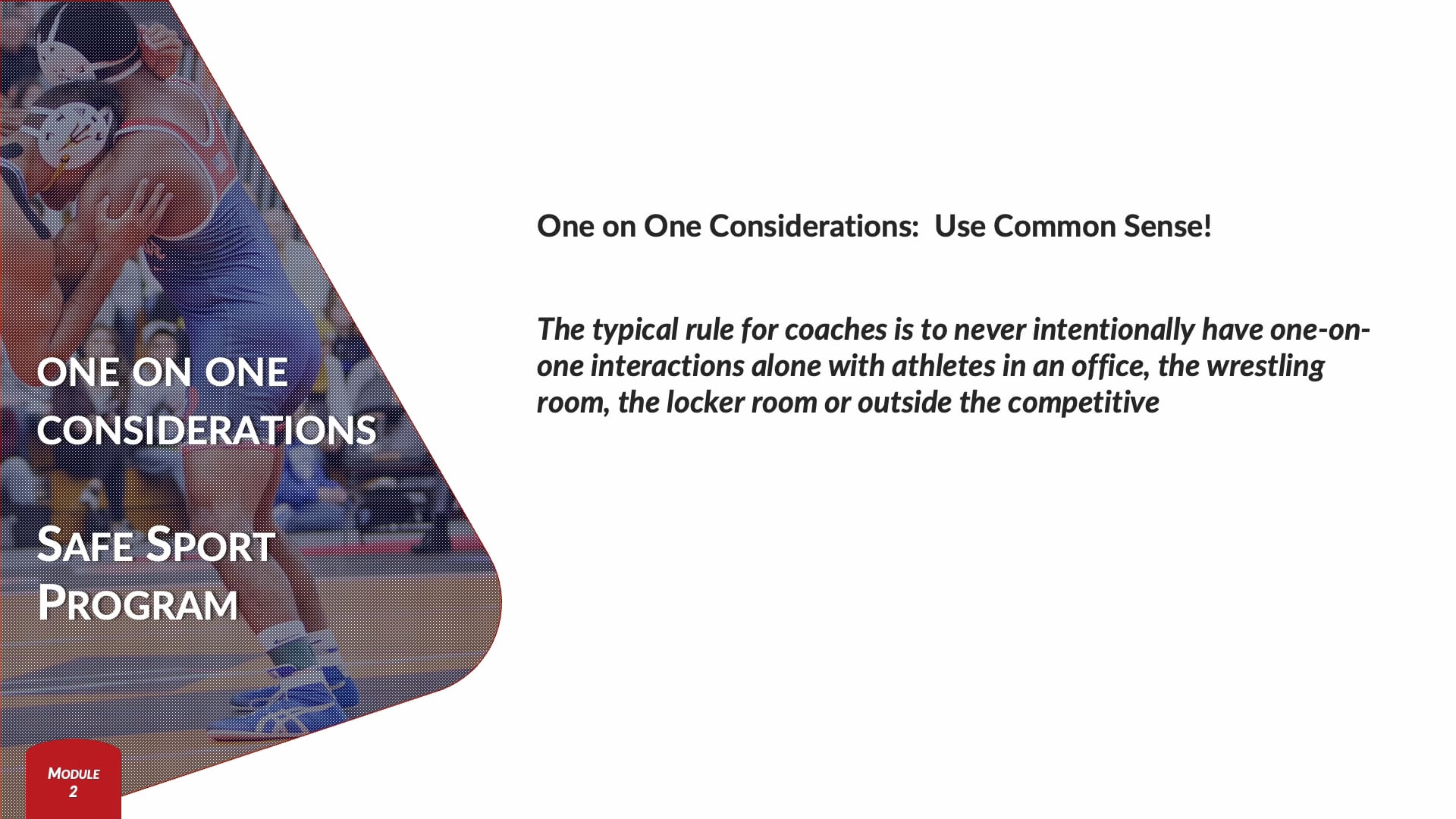 ONE ON ONE CONSIDERATIONS

SAFE SPORT PROGRAM

MODULE 2

One on One Considerations: Use Common Sense!

The typical rule for coaches is to never intentionally have one-on-one interactions alone with athletes in an office, the wrestling room, the locker room or outside the competitive